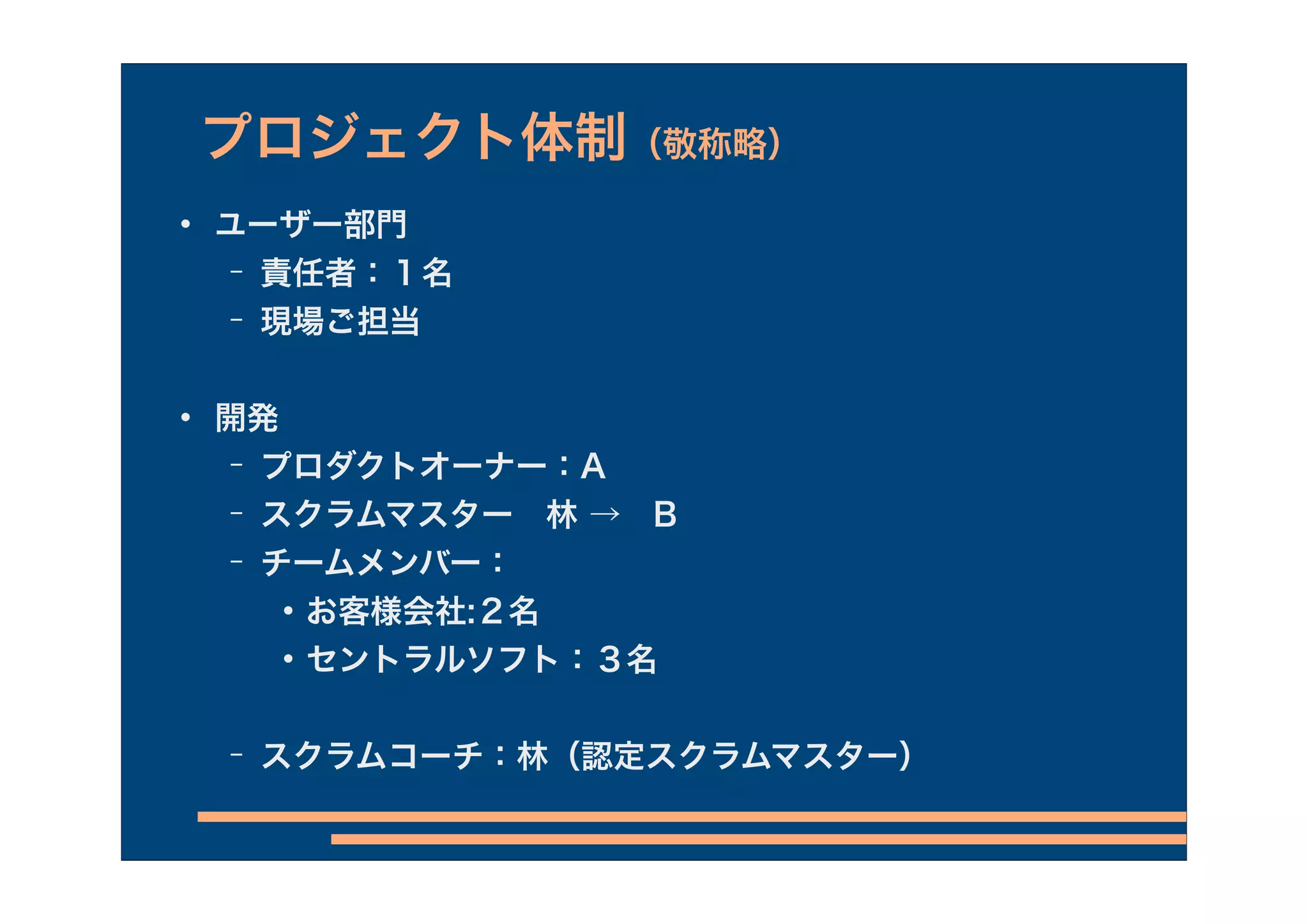 プロジェクト体制（敬称略）

• ユーザー部門
  – 責任者：１名
  – 現場ご担当

• 開発
  – プロダクトオーナー：A
  – スクラムマスター　林 → 　B
  – チームメンバー：
    • お客様会社:２名
    • セントラルソフト：３名

  – スクラムコーチ：林（認定スクラムマスター）